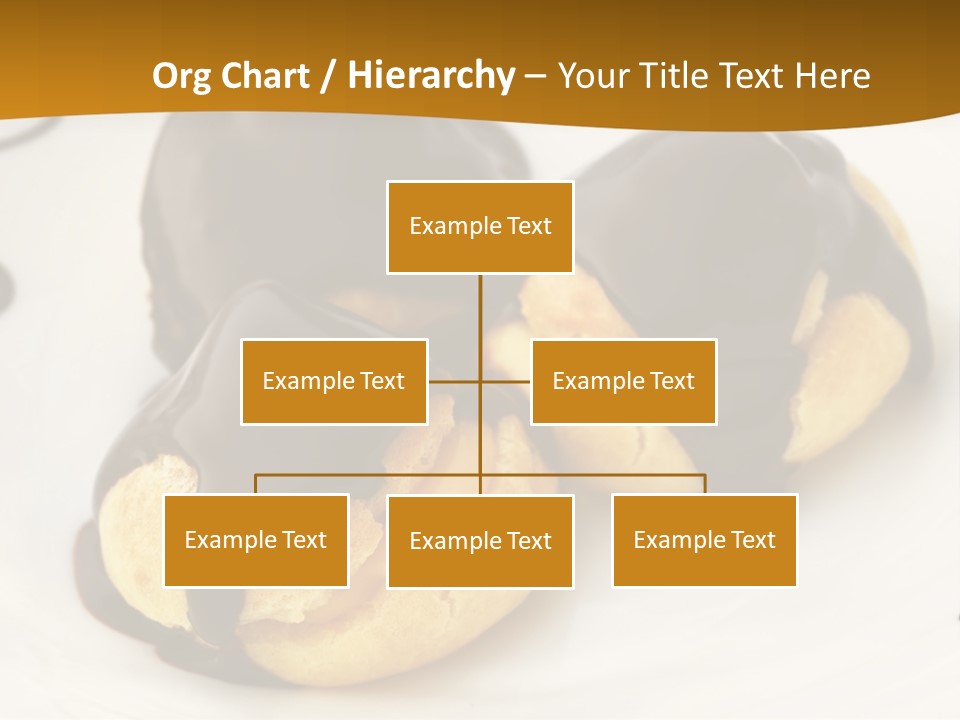 Org Chart / Hierarchy – Your Title Text Here

Example Text

Example Text

Example Text

Example Text

Example Text

Example Text